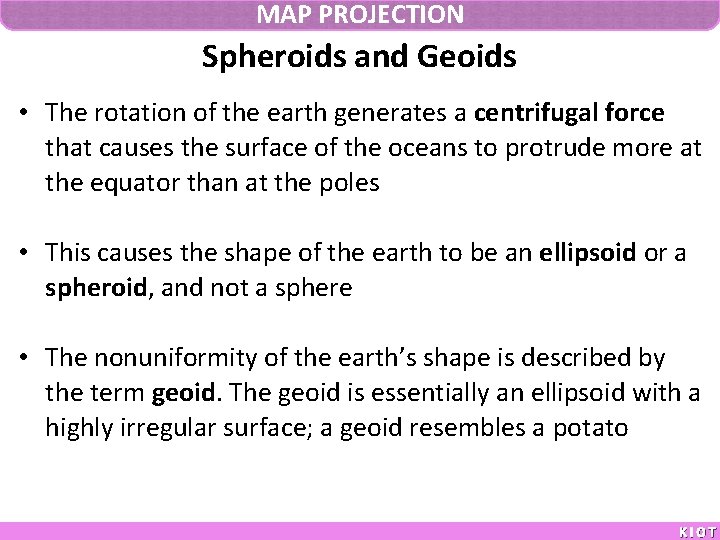 MAP PROJECTION

Spheroids and Geoids

• The rotation of the earth generates a centrifugal force that causes the surface of the oceans to protrude more at the equator than at the poles

• This causes the shape of the earth to be an ellipsoid or a spheroid, and not a sphere

• The nonuniformity of the earth's shape is described by the term geoid. The geoid is essentially an ellipsoid with a highly irregular surface; a geoid resembles a potato

KIOT